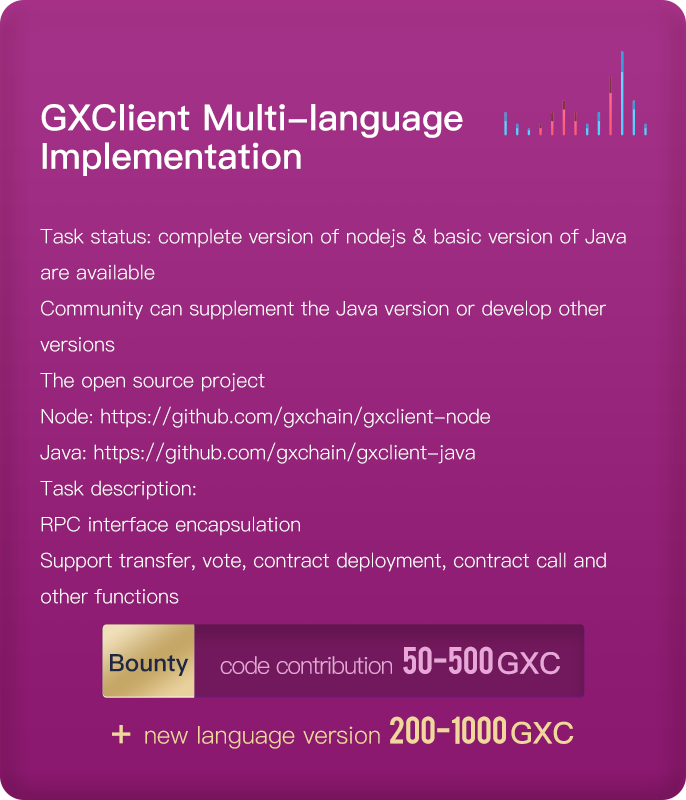 GXClient Multi-language Implementation

Task status: complete version of nodejs & basic version of Java are available
Community can supplement the Java version or develop other versions
The open source project
Node: https://github.com/gxchain/gxclient-node
Java: https://github.com/gxchain/gxclient-java
Task description:
RPC interface encapsulation
Support transfer, vote, contract deployment, contract call and other functions

Bounty code contribution 50-500 GXC

+ new language version 200-1000 GXC